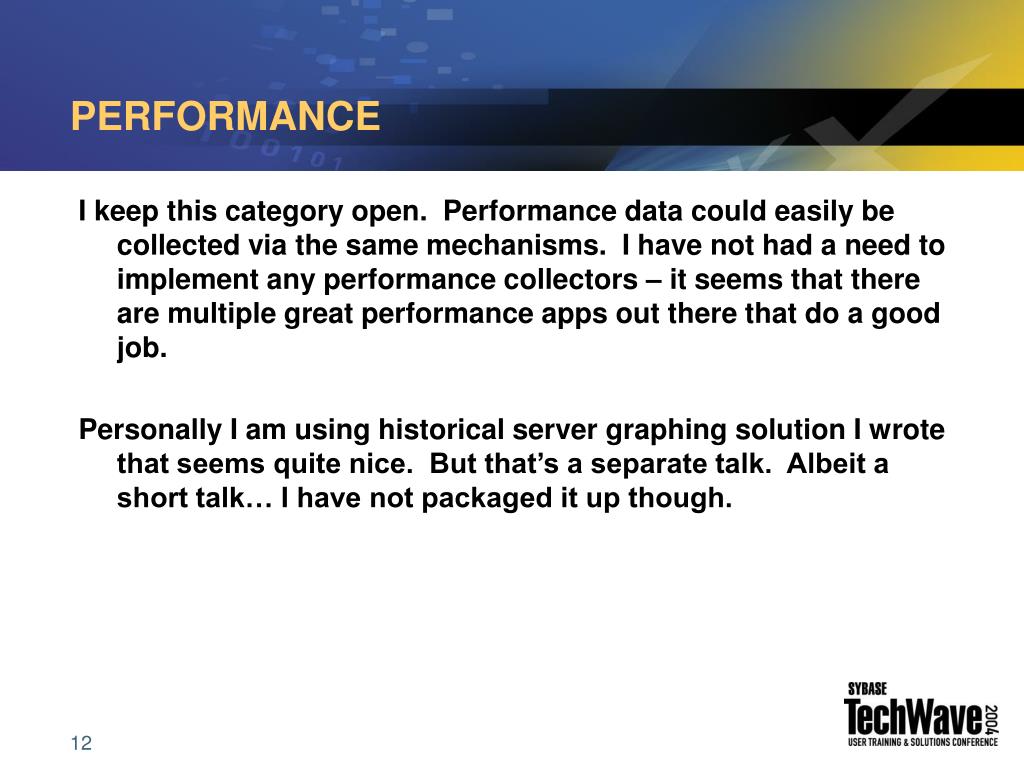 PERFORMANCE

I keep this category open. Performance data could easily be collected via the same mechanisms. I have not had a need to implement any performance collectors – it seems that there are multiple great performance apps out there that do a good job.

Personally I am using historical server graphing solution I wrote that seems quite nice. But that's a separate talk. Albeit a short talk… I have not packaged it up though.

12

SYBASE
TechWave 2004
USER TRAINING & SOLUTIONS CONFERENCE